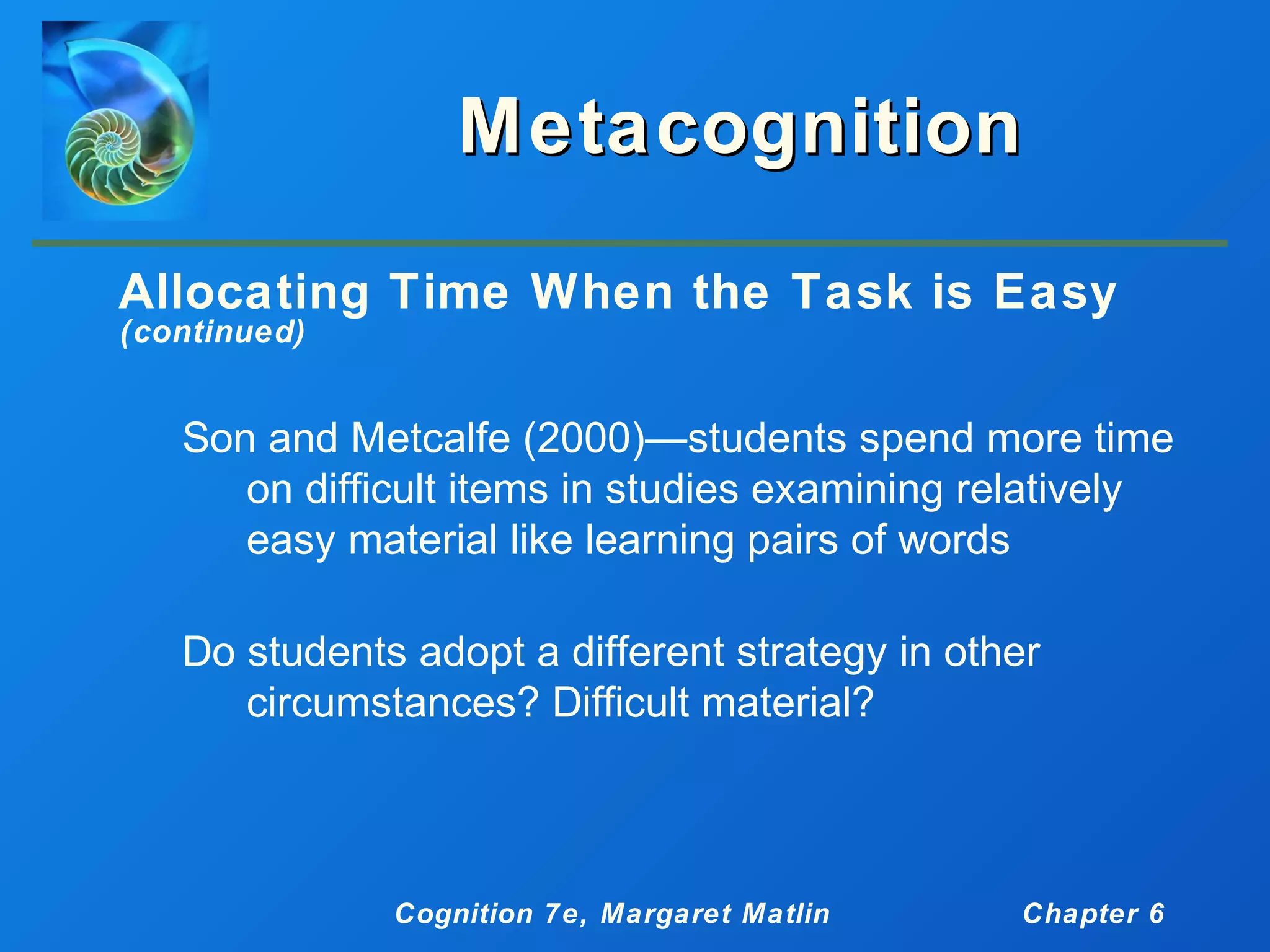 Metacognition

Allocating Time When the Task is Easy
(continued)

Son and Metcalfe (2000)—students spend more time on difficult items in studies examining relatively easy material like learning pairs of words

Do students adopt a different strategy in other circumstances? Difficult material?

Cognition 7e, Margaret Matlin

Chapter 6